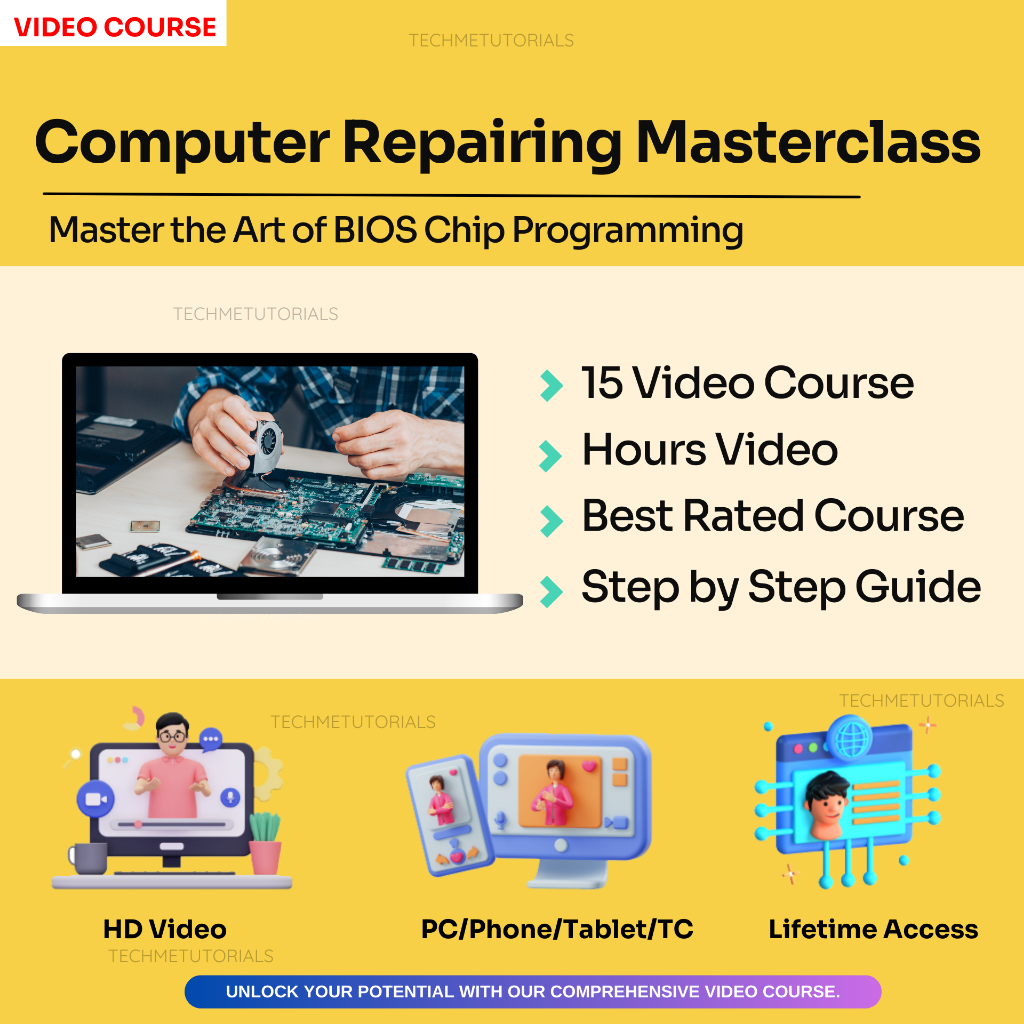 VIDEO COURSE

TECHMETUTORIALS

Computer Repairing Masterclass

Master the Art of BIOS Chip Programming

TECHMETUTORIALS

15 Video Course

Hours Video

Best Rated Course

Step by Step Guide

TECHMETUTORIALS

TECHMETUTORIALS

HD Video

TECHMETUTORIALS

PC/Phone/Tablet/TC

Lifetime Access

UNLOCK YOUR POTENTIAL WITH OUR COMPREHENSIVE VIDEO COURSE.